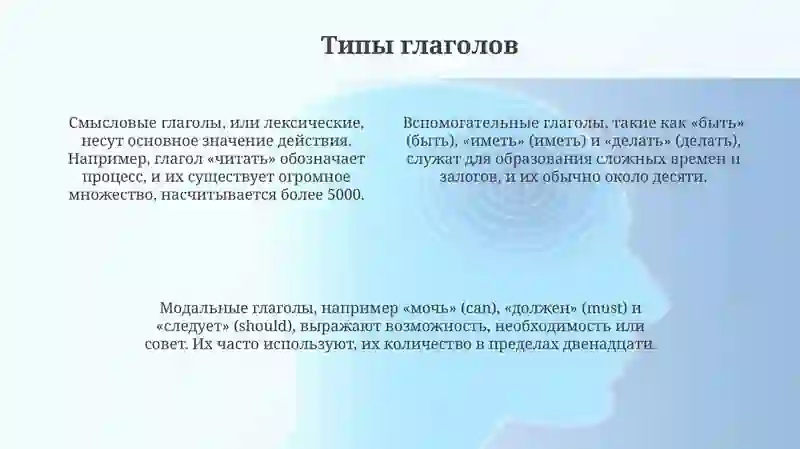 Типы глаголов

Смысловые глаголы, или лексические, несут основное значение действия. Например, глагол «читать» обозначает процесс, и их существует огромное множество, насчитывается более 5000.

Вспомогательные глаголы, такие как «быть» (быть), «иметь» (иметь) и «делать» (делать), служат для образования сложных времен и залогов, и их обычно около десяти.

Модальные глаголы, например «мочь» (can), «должен» (must) и «следует» (should), выражают возможность, необходимость или совет. Их часто используют, их количество в пределах двенадцати.